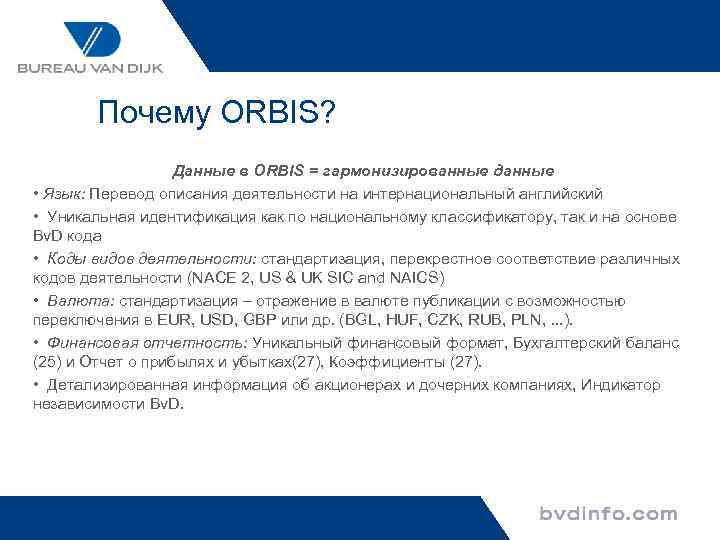 BUREAU VAN DIJK

Почему ORBIS?

Данные в ORBIS = гармонизированные данные

• Язык: Перевод описания деятельности на интернациональный английский

• Уникальная идентификация как по национальному классификатору, так и на основе BvD кода

• Коды видов деятельности: стандартизация, перекрестное соответствие различных кодов деятельности (NACE 2, US & UK SIC and NAICS)

• Валюта: стандартизация – отражение в валюте публикации с возможностью переключения в EUR, USD, GBP или др. (BGL, HUF, CZK, RUB, PLN, ...).

• Финансовая отчетность: Уникальный финансовый формат, Бухгалтерский баланс (25) и Отчет о прибылях и убытках(27), Коэффициенты (27).

• Детализированная информация об акционерах и дочерних компаниях, Индикатор независимости BvD.

bvdinfo.com